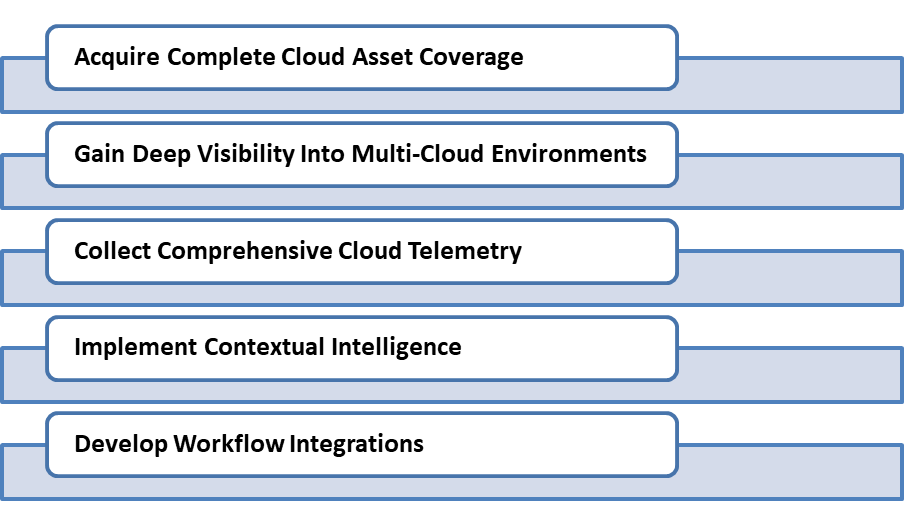 Acquire Complete Cloud Asset Coverage

Gain Deep Visibility Into Multi-Cloud Environments

Collect Comprehensive Cloud Telemetry

Implement Contextual Intelligence

Develop Workflow Integrations